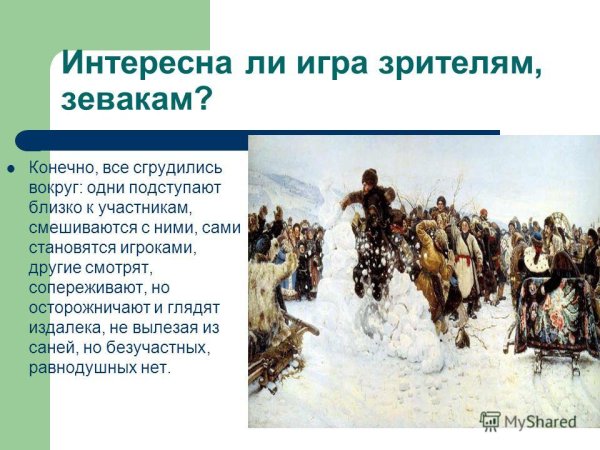 Интересна ли игра зрителям, зевакам?

Конечно, все сгрудились вокруг: одни подступают близко к участникам, смешиваются с ними, сами становятся игроками, другие смотрят, сопереживают, но осторожничают и глядят издалека, не вылезая из саней, но безучастных, равнодушных нет.

MyShared